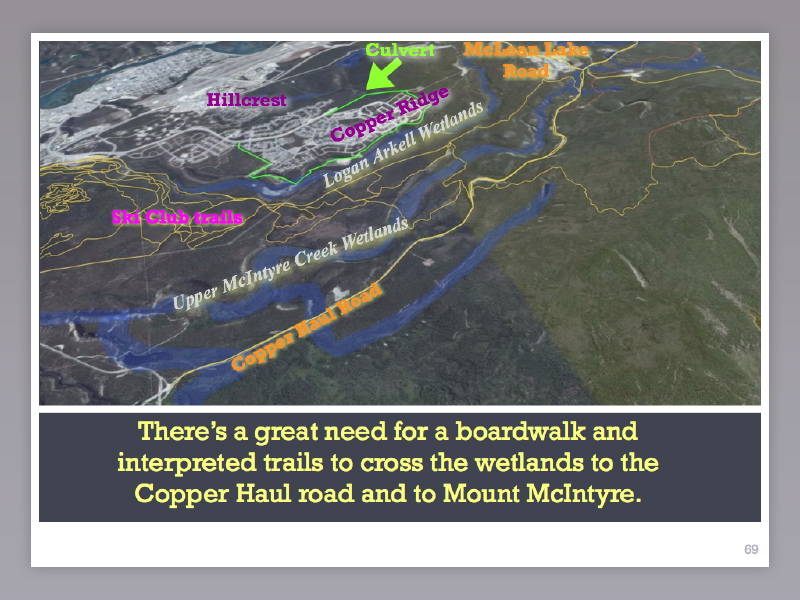 Culvert

McLean Lake Road

Hillcrest

Copper Ridge

Logan Arkell Wetlands

Ski Club trails

Upper McIntyre Creek Wetlands

Copper Haul Road

There's a great need for a boardwalk and interpreted trails to cross the wetlands to the Copper Haul road and to Mount McIntyre.

69